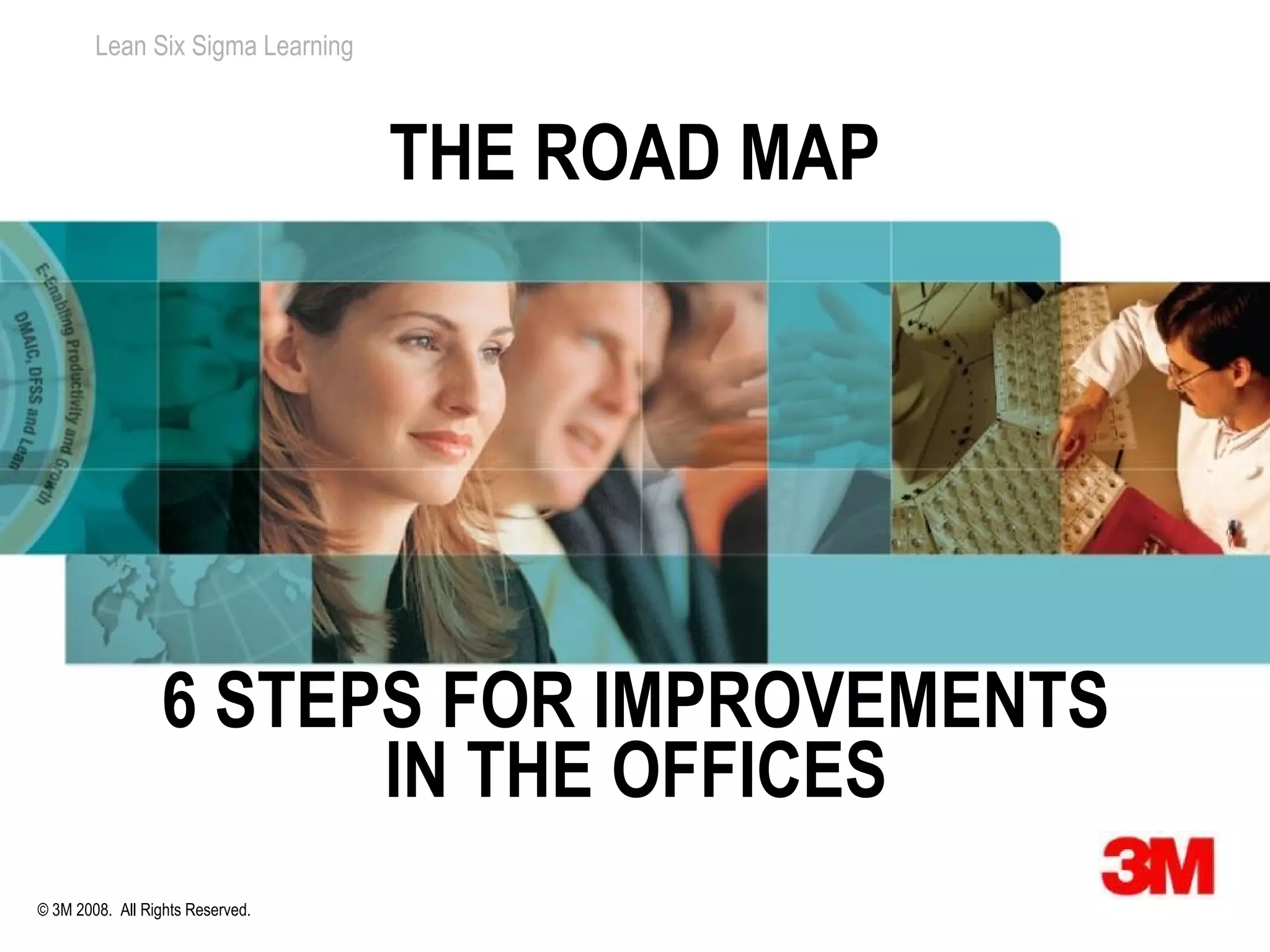 Lean Six Sigma Learning

THE ROAD MAP

E-Enabling Productivity and Growth

DMAIC, DFSS and Lean

6 STEPS FOR IMPROVEMENTS IN THE OFFICES

3M

© 3M 2008. All Rights Reserved.